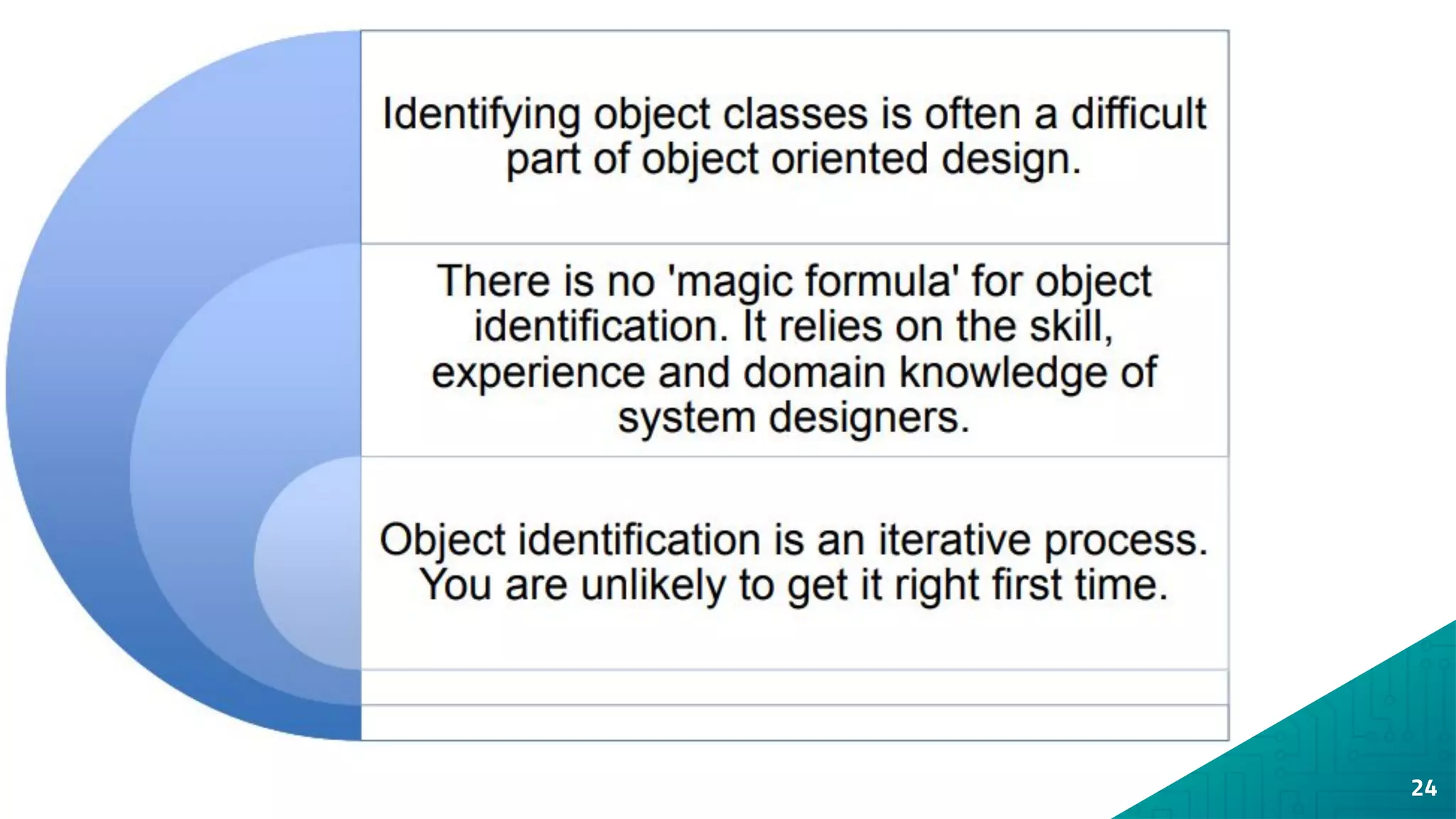 Identifying object classes is often a difficult part of object oriented design.

There is no 'magic formula' for object identification. It relies on the skill, experience and domain knowledge of system designers.

Object identification is an iterative process. You are unlikely to get it right first time.

24